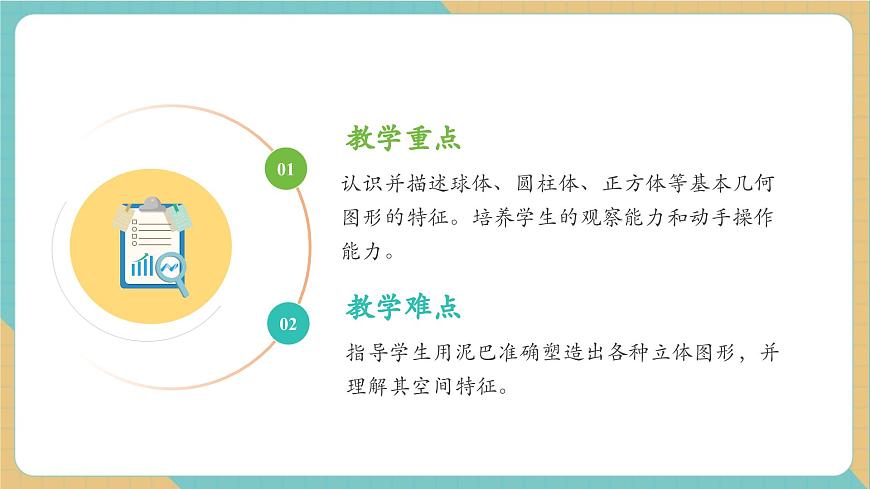 01

教学重点

认识并描述球体、圆柱体、正方体等基本几何图形的特征。培养学生的观察能力和动手操作能力。

02

教学难点

指导学生用泥巴准确塑造出各种立体图形，并理解其空间特征。